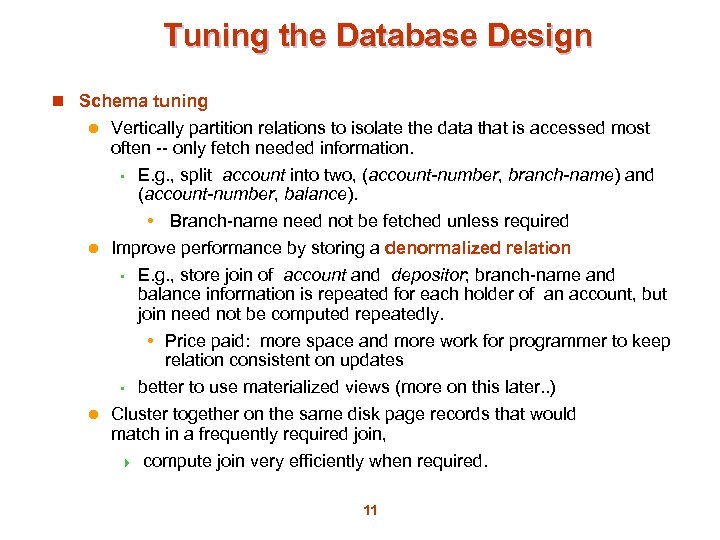 Tuning the Database Design

Schema tuning

Vertically partition relations to isolate the data that is accessed most often -- only fetch needed information.

E.g., split account into two, (account-number, branch-name) and (account-number, balance).

Branch-name need not be fetched unless required

Improve performance by storing a denormalized relation

E.g., store join of account and depositor; branch-name and balance information is repeated for each holder of an account, but join need not be computed repeatedly.

Price paid: more space and more work for programmer to keep relation consistent on updates

better to use materialized views (more on this later..)

Cluster together on the same disk page records that would match in a frequently required join,

compute join very efficiently when required.

11